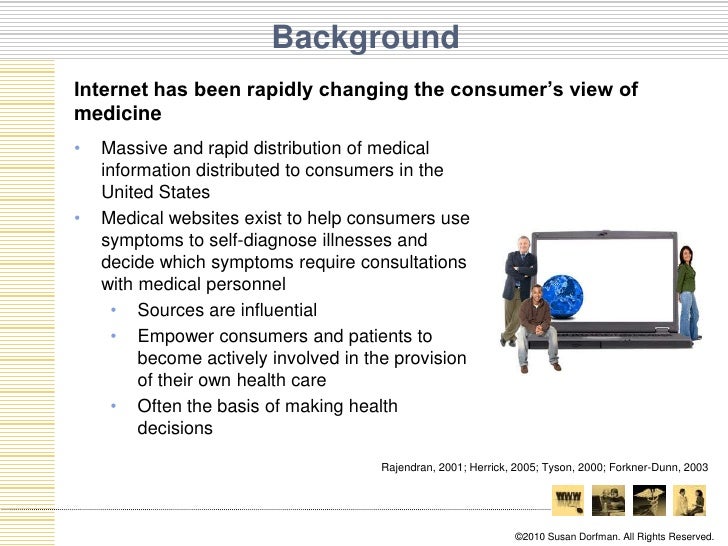 Background

Internet has been rapidly changing the consumer's view of medicine

• Massive and rapid distribution of medical information distributed to consumers in the United States
• Medical websites exist to help consumers use symptoms to self-diagnose illnesses and decide which symptoms require consultations with medical personnel
  • Sources are influential
  • Empower consumers and patients to become actively involved in the provision of their own health care
  • Often the basis of making health decisions

Rajendran, 2001; Herrick, 2005; Tyson, 2000; Forkner-Dunn, 2003

WWW

©2010 Susan Dorfman. All Rights Reserved.